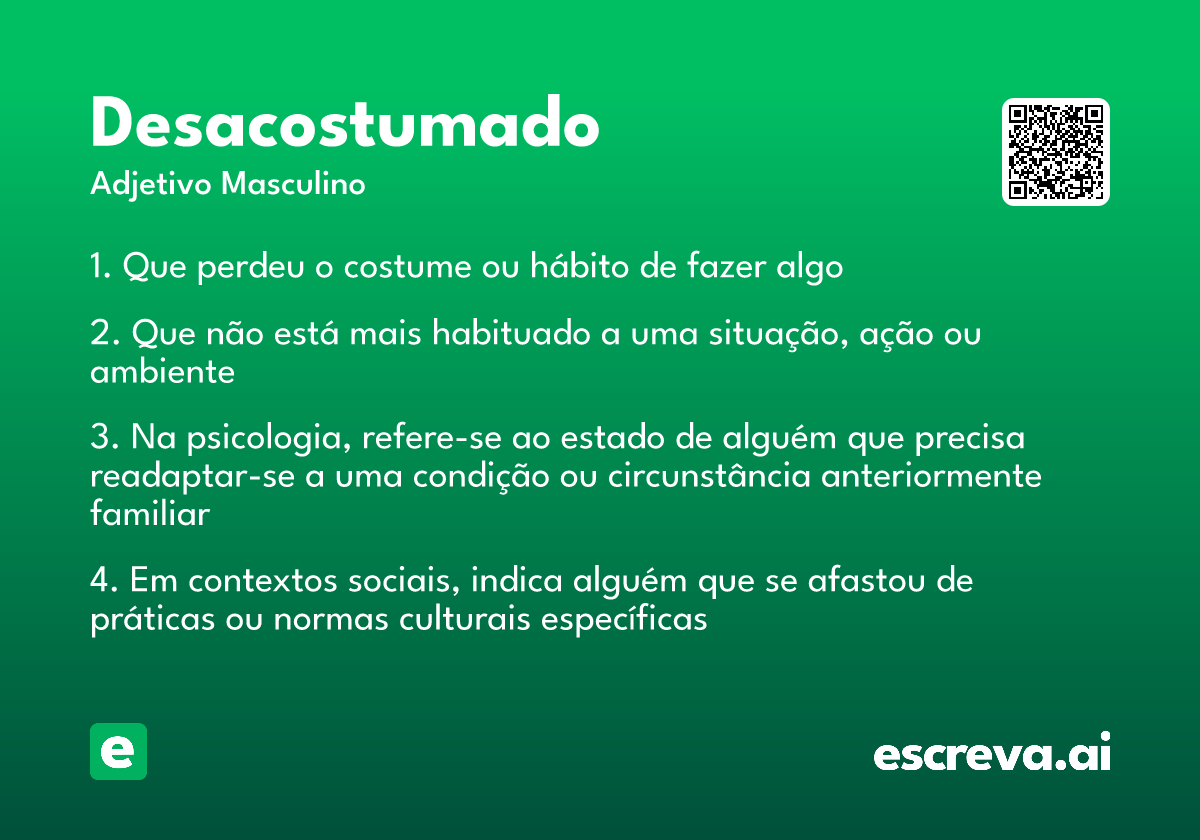 Desacostumado

Adjetivo Masculino

1. Que perdeu o costume ou hábito de fazer algo

2. Que não está mais habituado a uma situação, ação ou ambiente

3. Na psicologia, refere-se ao estado de alguém que precisa readaptar-se a uma condição ou circunstância anteriormente familiar

4. Em contextos sociais, indica alguém que se afastou de práticas ou normas culturais específicas

e

escreva.ai